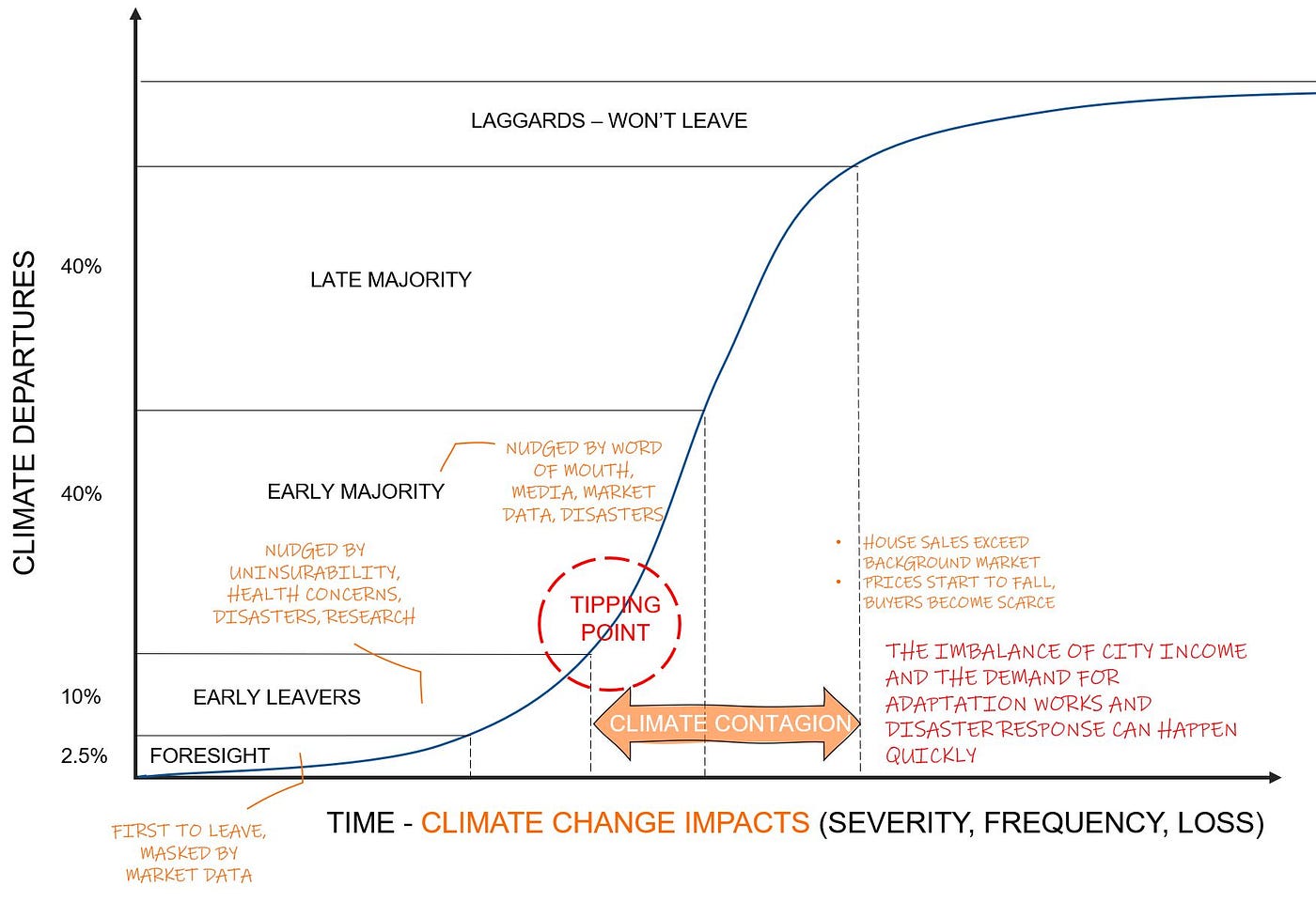 CLIMATE DEPARTURES

LAGGARDS – WON'T LEAVE

40%

LATE MAJORITY

40%

EARLY MAJORITY

NUDGED BY WORD OF MOUTH, MEDIA, MARKET DATA, DISASTERS

NUDGED BY UNINSURABILITY, HEALTH CONCERNS, DISASTERS, RESEARCH

TIPPING POINT

• HOUSE SALES EXCEED BACKGROUND MARKET
• PRICES START TO FALL, BUYERS BECOME SCARCE

THE IMBALANCE OF CITY INCOME AND THE DEMAND FOR ADAPTATION WORKS AND DISASTER RESPONSE CAN HAPPEN QUICKLY

10%

EARLY LEAVERS

CLIMATE CONTAGION

2.5%

FORESIGHT

FIRST TO LEAVE, MASKED BY MARKET DATA

TIME - CLIMATE CHANGE IMPACTS (SEVERITY, FREQUENCY, LOSS)